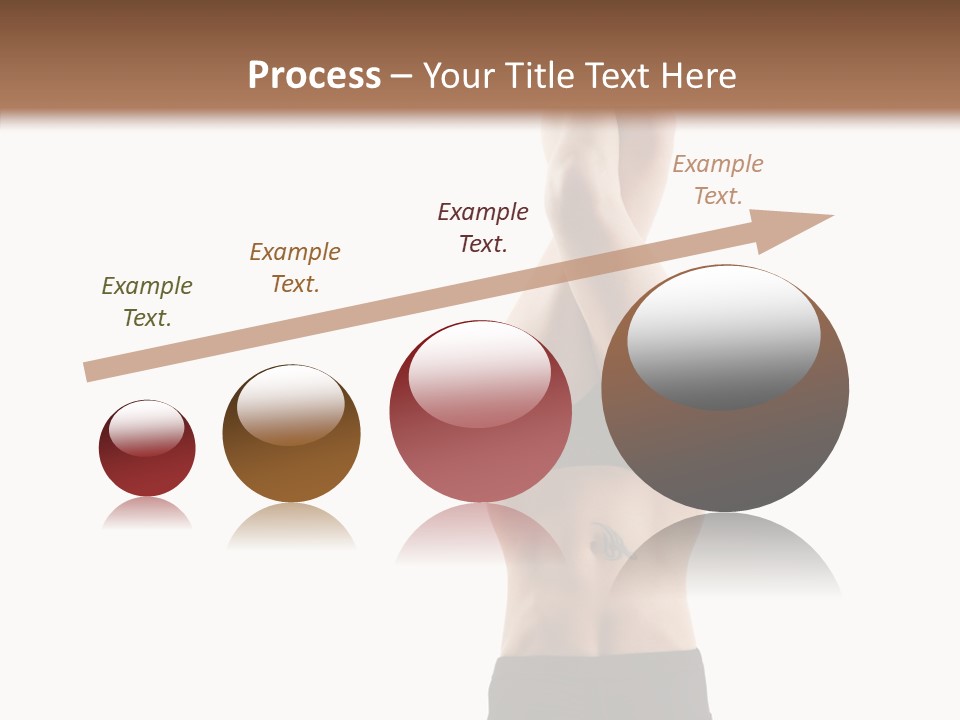 Process – Your Title Text Here

Example Text.

Example Text.

Example Text.

Example Text.